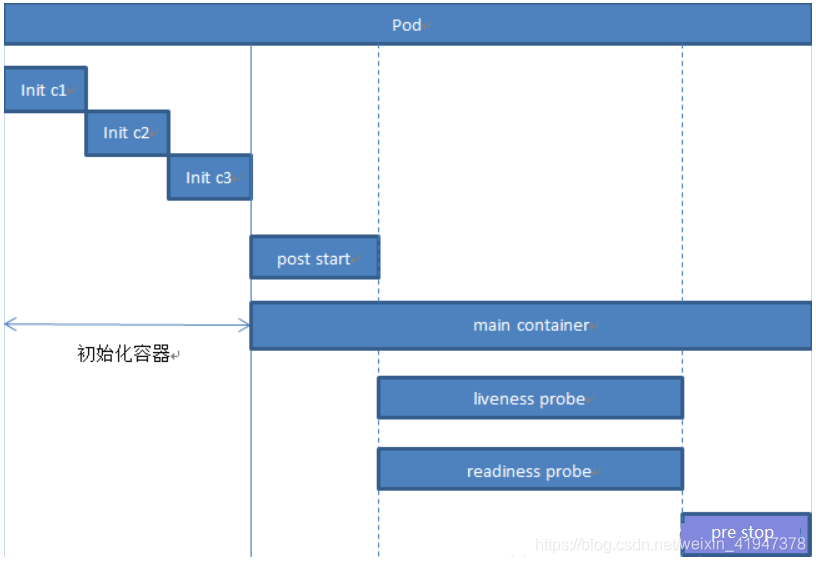 Pod

Init c1

Init c2

Init c3

post start

main container

初始化容器

liveness probe

readiness probe

pre stop

https://blog.csdn.net/weixin_41947378